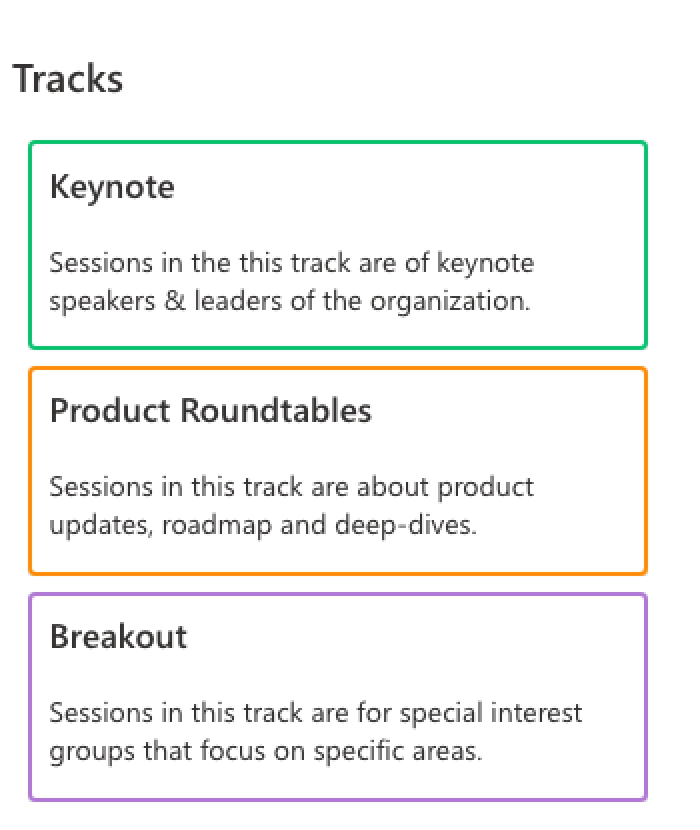 Tracks

Keynote

Sessions in the this track are of keynote speakers & leaders of the organization.

Product Roundtables

Sessions in this track are about product updates, roadmap and deep-dives.

Breakout

Sessions in this track are for special interest groups that focus on specific areas.